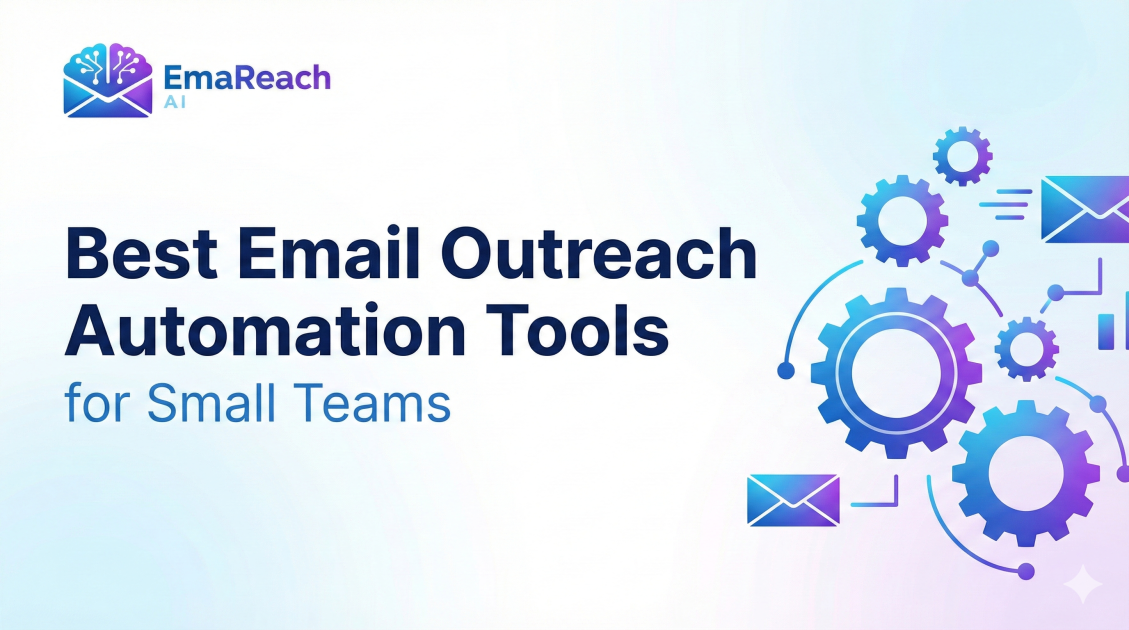 EmaReach
AI

Best Email Outreach Automation Tools
for Small Teams